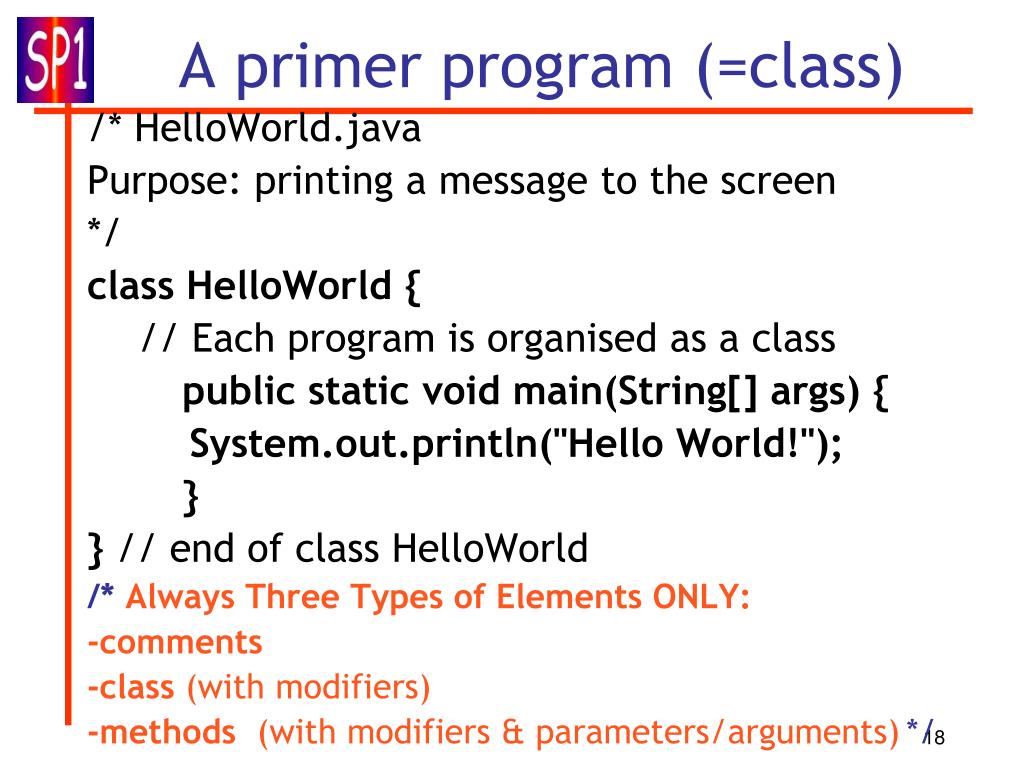 SP1

A primer program (=class)

/* HelloWorld.java
Purpose: printing a message to the screen
*/
class HelloWorld {
// Each program is organised as a class
public static void main(String[] args) {
System.out.println("Hello World!");
}
} // end of class HelloWorld
/* Always Three Types of Elements ONLY:
-comments
-class (with modifiers)
-methods (with modifiers & parameters/arguments) */

18